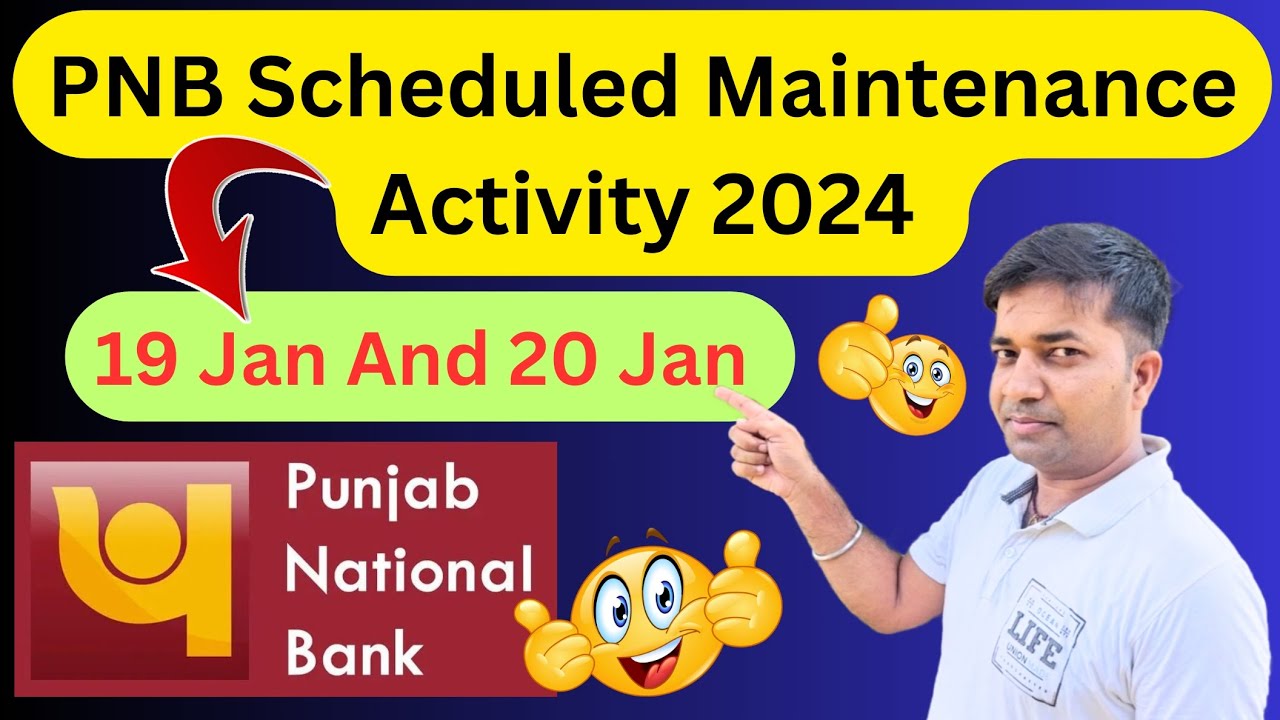 PNB Scheduled Maintenance Activity 2024

19 Jan And 20 Jan

Punjab National Bank

LIFE